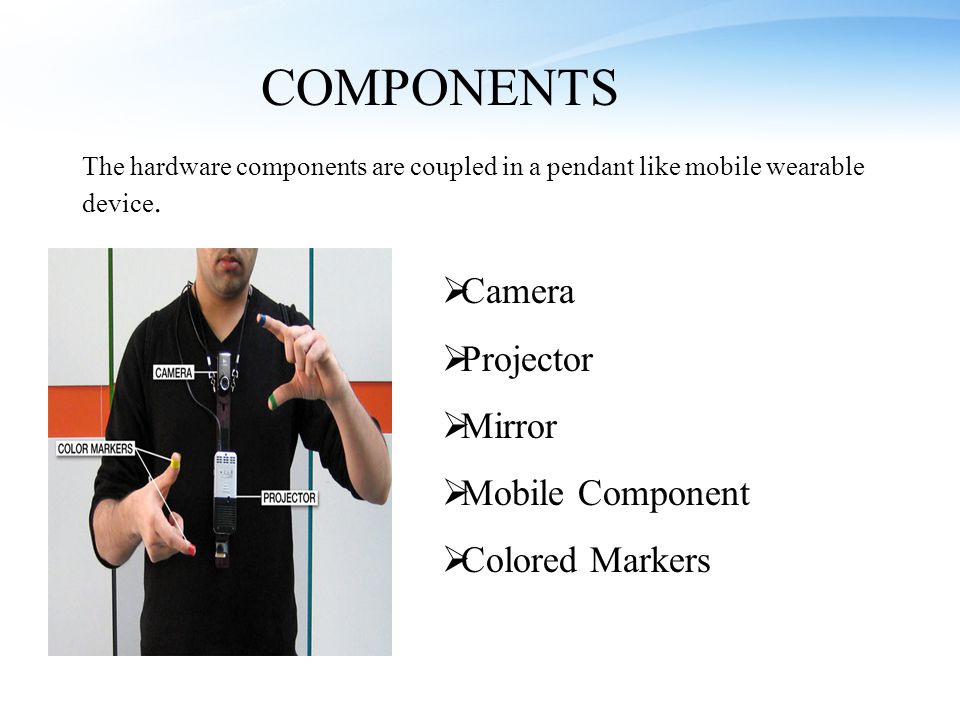 COMPONENTS

The hardware components are coupled in a pendant like mobile wearable device.

CAMERA

COLOR MARKERS

PROJECTOR

➢Camera
➢Projector
➢Mirror
➢Mobile Component
➢Colored Markers